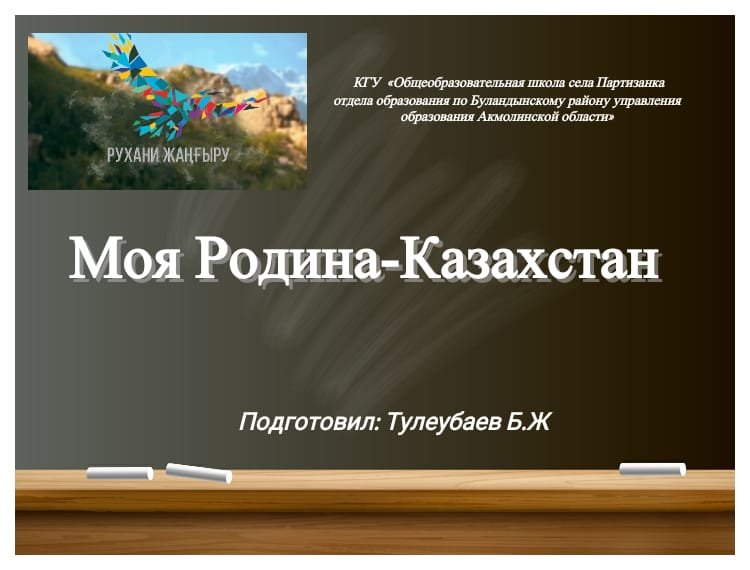 РУХАНИ ЖАҢҒЫРУ

КГУ «Общеобразовательная школа села Партизанка отдела образования по Буландынскому району управления образования Акмолинской области»

Моя Родина-Казахстан

Подготовил: Тулеубаев Б.Ж